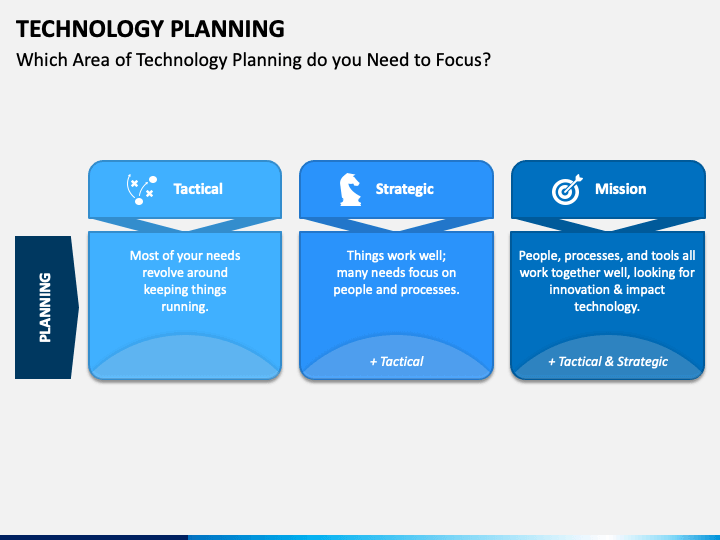 TECHNOLOGY PLANNING
Which Area of Technology Planning do you Need to Focus?

PLANNING

Tactical

Most of your needs revolve around keeping things running.

Strategic

Things work well; many needs focus on people and processes.

+ Tactical

Mission

People, processes, and tools all work together well, looking for innovation & impact technology.

+ Tactical & Strategic